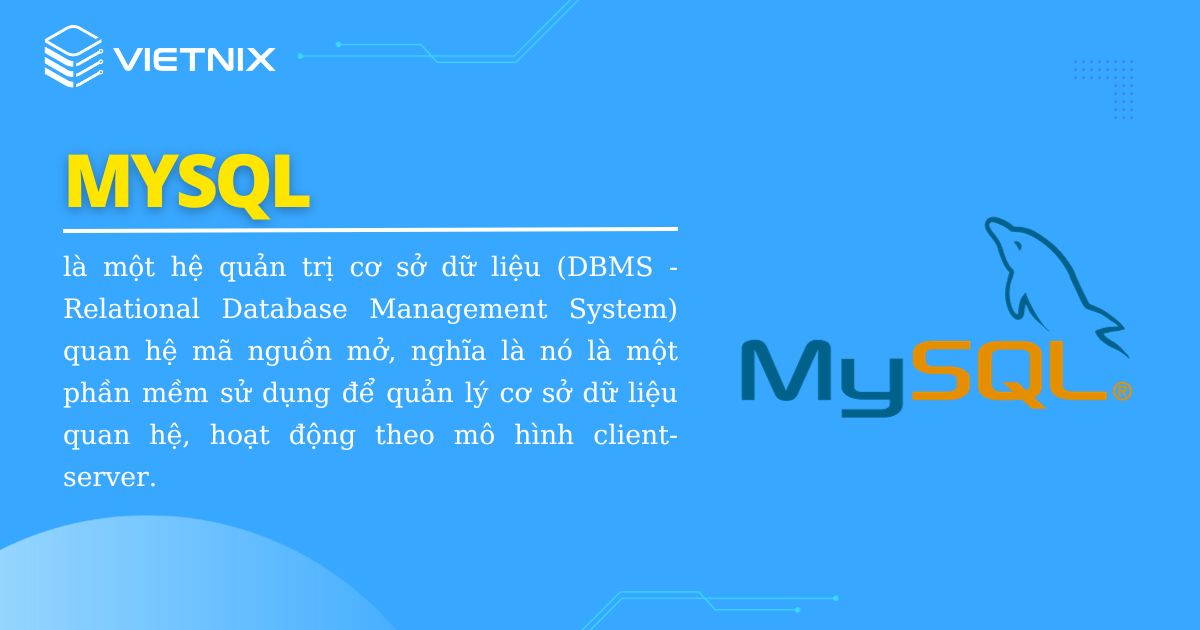 VIETNIX

MYSQL

là một hệ quản trị cơ sở dữ liệu (DBMS - Relational Database Management System) quan hệ mã nguồn mở, nghĩa là nó là một phần mềm sử dụng để quản lý cơ sở dữ liệu quan hệ, hoạt động theo mô hình client-server.

MySQL®